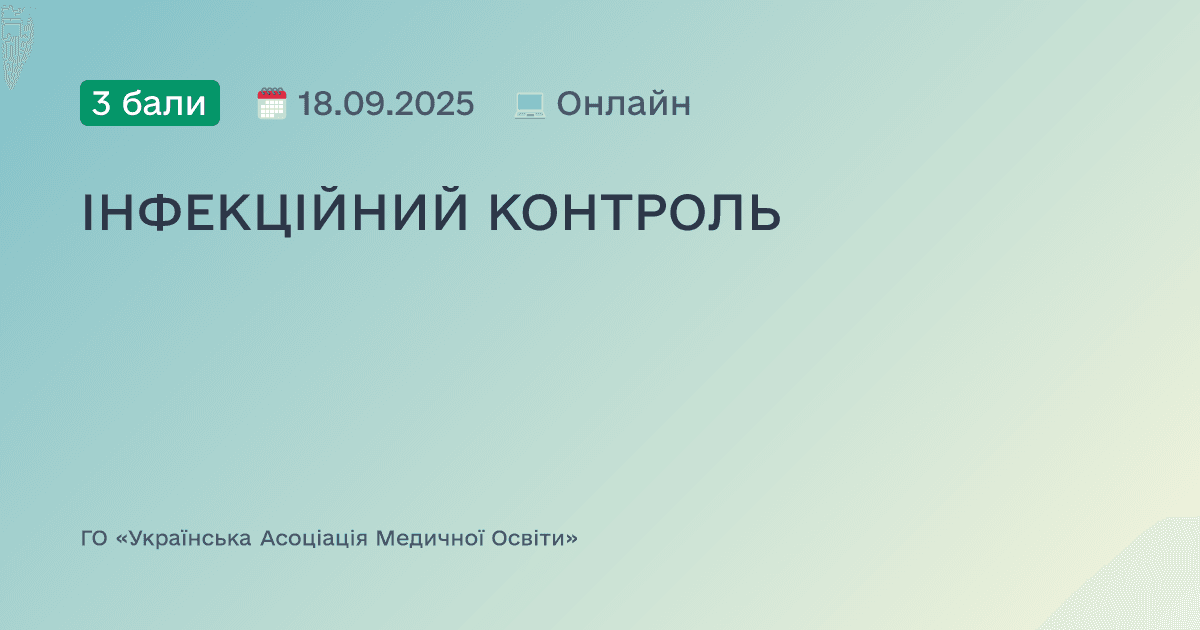 3 бали 18.09.2025 Онлайн

ІНФЕКЦІЙНИЙ КОНТРОЛЬ

ГО «Українська Асоціація Медичної Освіти»